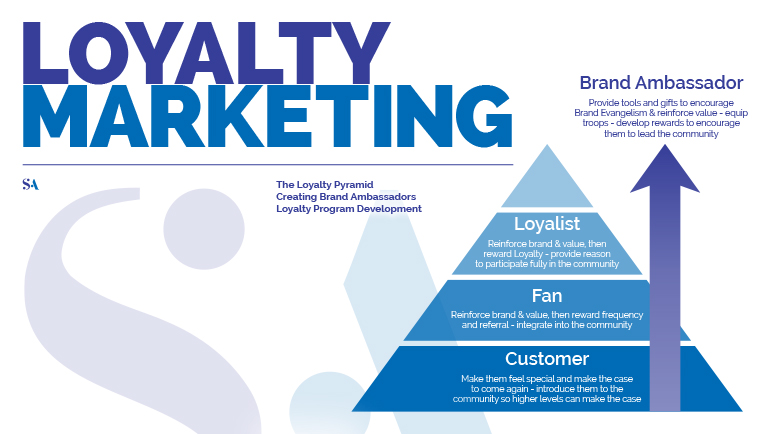 LOYALTY MARKETING

SA

The Loyalty Pyramid
Creating Brand Ambassadors
Loyalty Program Development

Brand Ambassador

Provide tools and gifts to encourage Brand Evangelism & reinforce value - equip troops - develop rewards to encourage them to lead the community

Loyalist

Reinforce brand & value, then reward Loyalty - provide reason to participate fully in the community

Fan

Reinforce brand & value, then reward frequency and referral - integrate into the community

Customer

Make them feel special and make the case to come again - introduce them to the community so higher levels can make the case